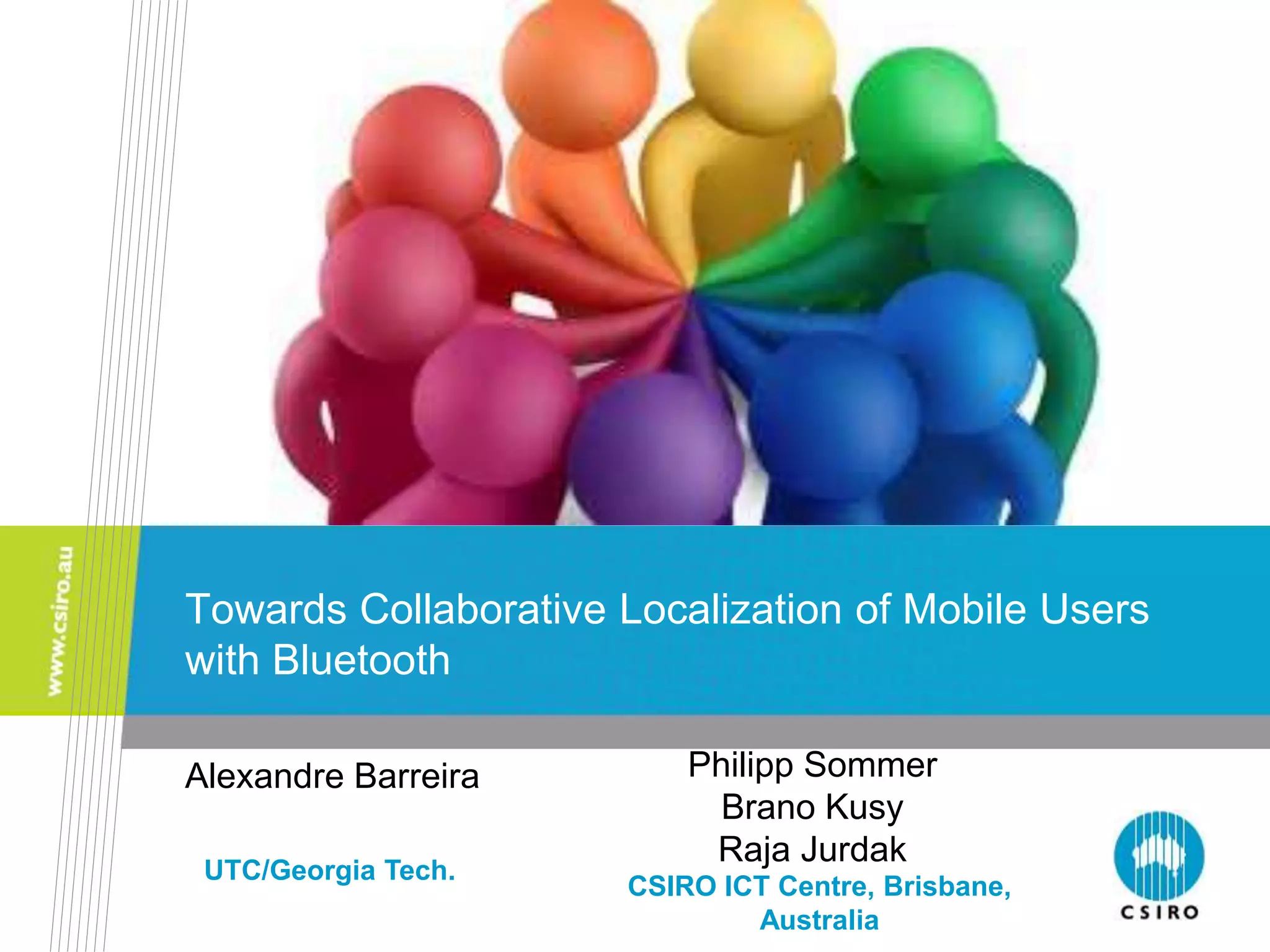 www.csiro.au

Towards Collaborative Localization of Mobile Users with Bluetooth

Alexandre Barreira

UTC/Georgia Tech.

Philipp Sommer
Brano Kusy
Raja Jurdak
CSIRO ICT Centre, Brisbane, Australia

CSIRO